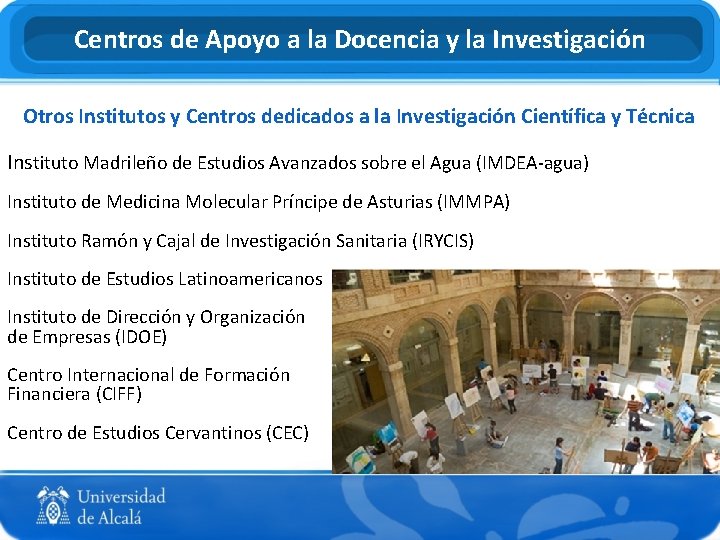 Centros de Apoyo a la Docencia y la Investigación

Otros Institutos y Centros dedicados a la Investigación Científica y Técnica

Instituto Madrileño de Estudios Avanzados sobre el Agua (IMDEA-agua)

Instituto de Medicina Molecular Príncipe de Asturias (IMMPA)

Instituto Ramón y Cajal de Investigación Sanitaria (IRYCIS)

Instituto de Estudios Latinoamericanos

Instituto de Dirección y Organización de Empresas (IDOE)

Centro Internacional de Formación Financiera (CIFF)

Centro de Estudios Cervantinos (CEC)

Universidad de Alcalá